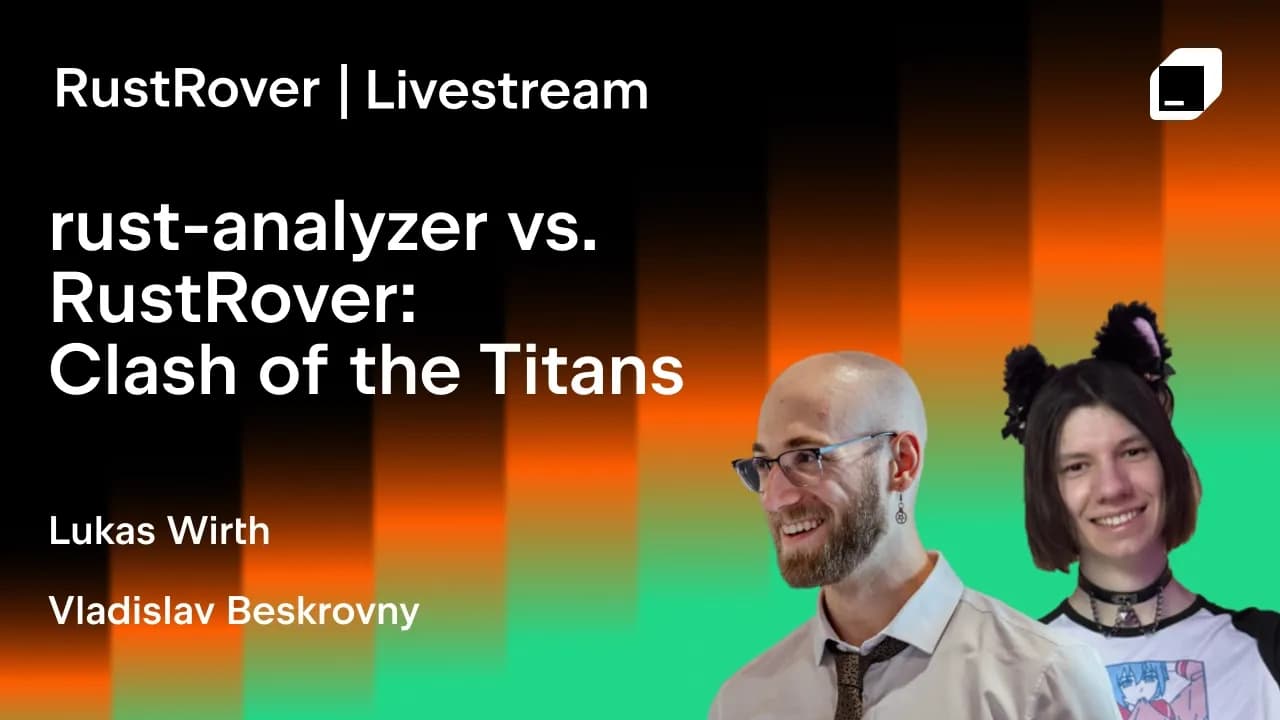 RustRover | Livestream

rust-analyzer vs. RustRover: Clash of the Titans

Lukas Wirth

Vladislav Beskrovny